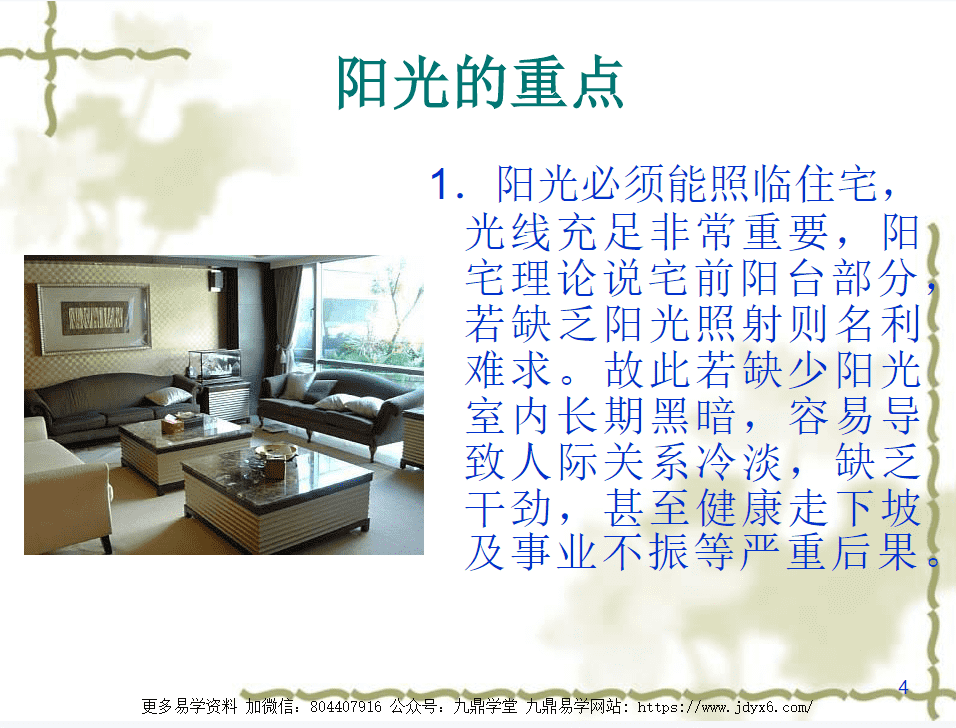 阳光的重点

1. 阳光必须能照临住宅，光线充足非常重要，阳宅理论说宅前阳台部分，若缺乏阳光照射则名利难求。故此若缺少阳光室内长期黑暗，容易导致人际关系冷淡，缺乏干劲，甚至健康走下坡及事业不振等严重后果。

4

更多易学资料 加微信：804407916 公众号：九鼎学堂 九鼎易学网站：https://www.jdyx6.com/